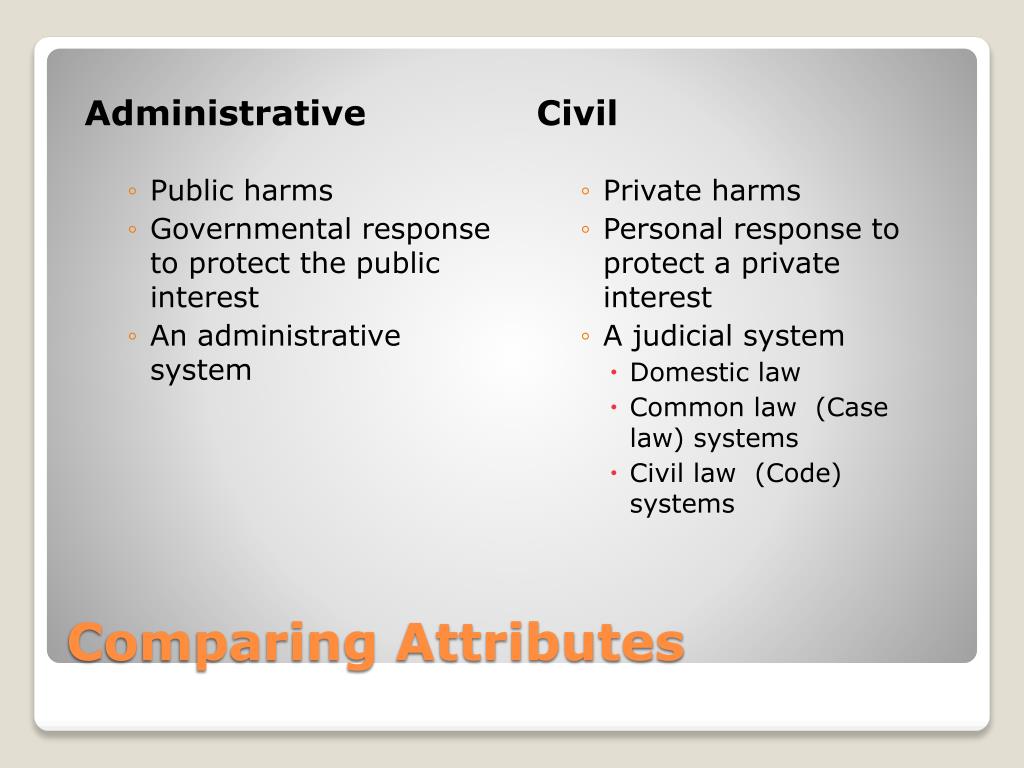 Administrative

◦ Public harms
◦ Governmental response to protect the public interest
◦ An administrative system

Civil

◦ Private harms
◦ Personal response to protect a private interest
◦ A judicial system
  • Domestic law
  • Common law (Case law) systems
  • Civil law (Code) systems

Comparing Attributes